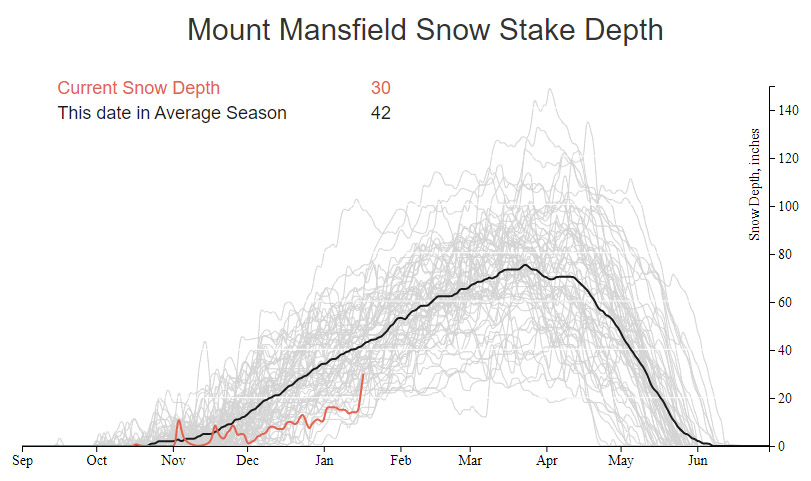 Mount Mansfield Snow Stake Depth

Current Snow Depth 30
This date in Average Season 42

Snow Depth, inches

140
120
100
80
60
40
20
0

Sep Oct Nov Dec Jan Feb Mar Apr May Jun